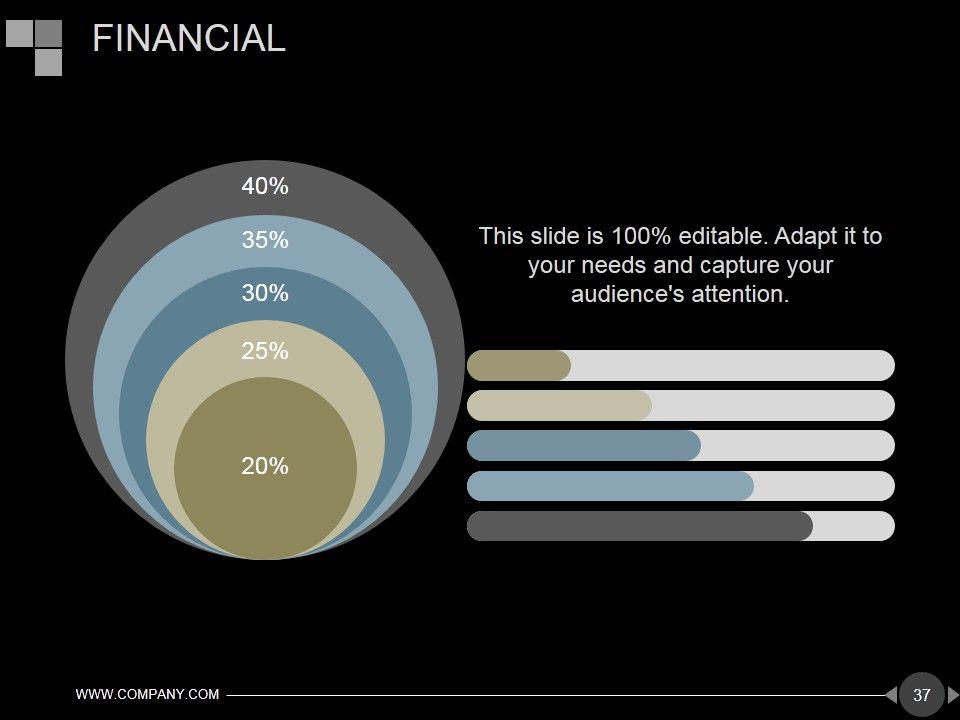 FINANCIAL

40%

35%

30%

25%

20%

This slide is 100% editable. Adapt it to your needs and capture your audience's attention.

WWW.COMPANY.COM

37